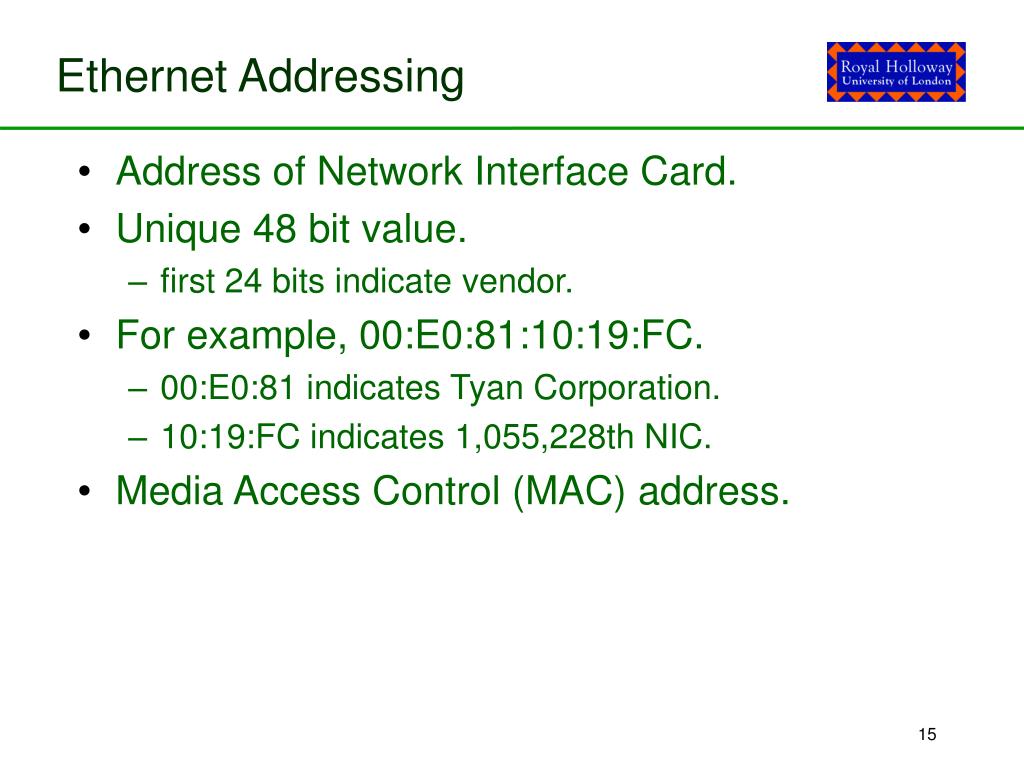 Ethernet Addressing

Royal Holloway
University of London

• Address of Network Interface Card.
• Unique 48 bit value.
– first 24 bits indicate vendor.
• For example, 00:E0:81:10:19:FC.
– 00:E0:81 indicates Tyan Corporation.
– 10:19:FC indicates 1,055,228th NIC.
• Media Access Control (MAC) address.

15